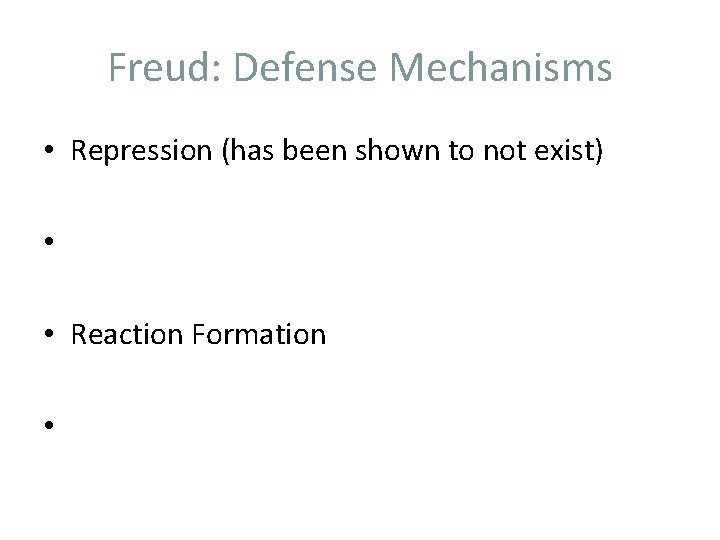 Freud: Defense Mechanisms

• Repression (has been shown to not exist)

•

• Reaction Formation

•